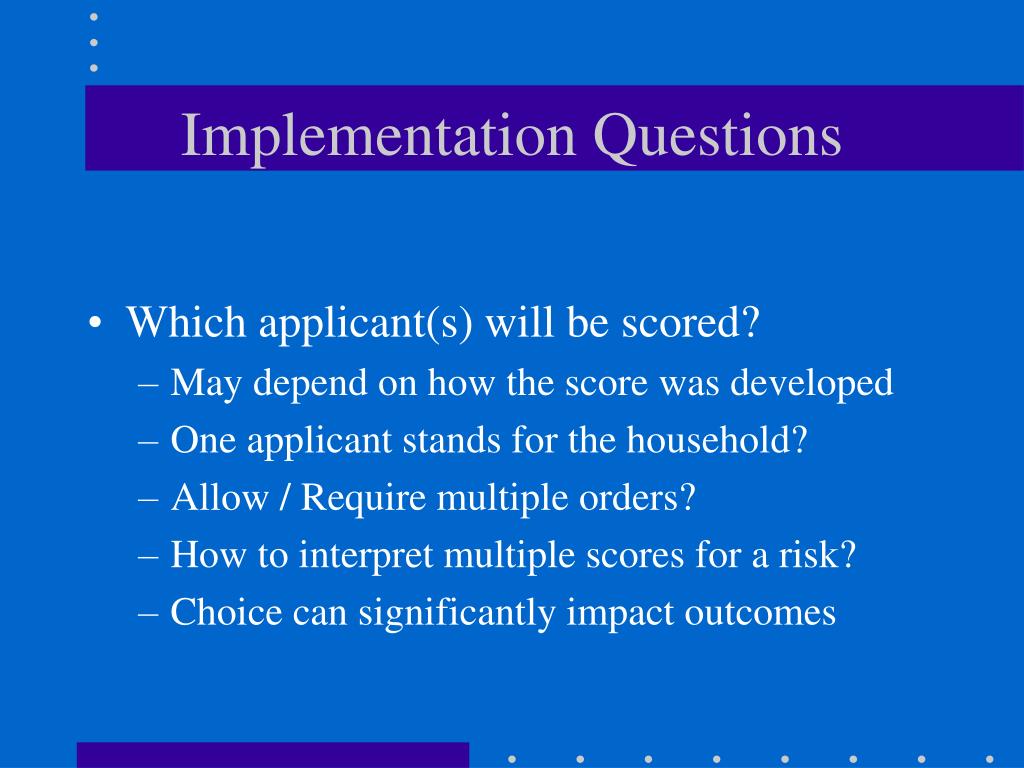 Implementation Questions

• Which applicant(s) will be scored?
– May depend on how the score was developed
– One applicant stands for the household?
– Allow / Require multiple orders?
– How to interpret multiple scores for a risk?
– Choice can significantly impact outcomes